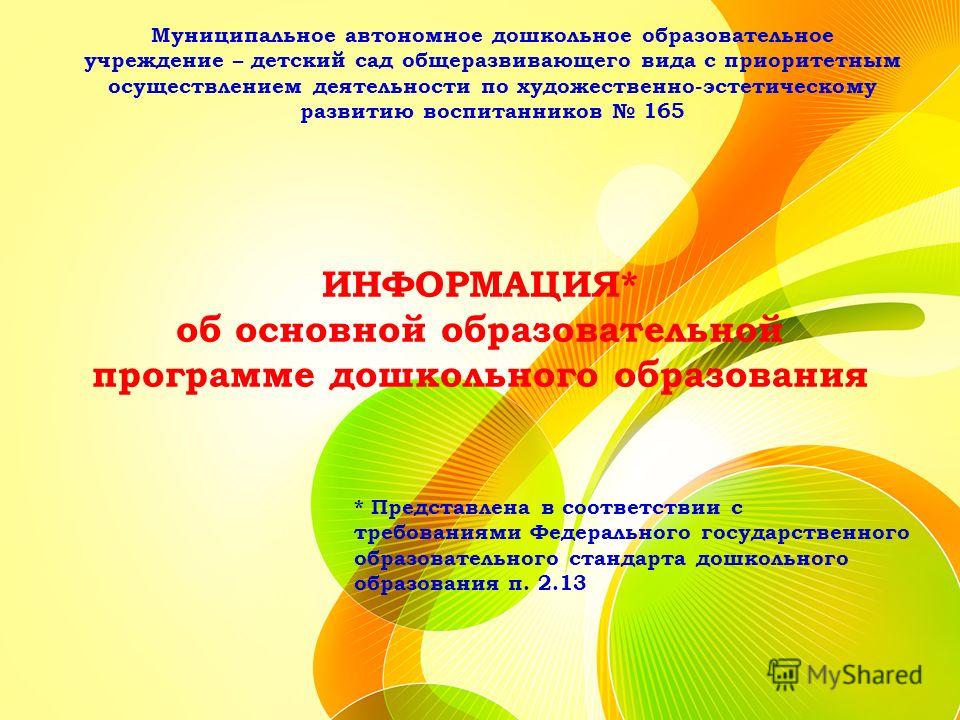 Муниципальное автономное дошкольное образовательное учреждение – детский сад общеразвивающего вида с приоритетным осуществлением деятельности по художественно-эстетическому развитию воспитанников № 165

ИНФОРМАЦИЯ*
об основной образовательной программе дошкольного образования

* Представлена в соответствии с требованиями Федерального государственного образовательного стандарта дошкольного образования п. 2.13

MyShared